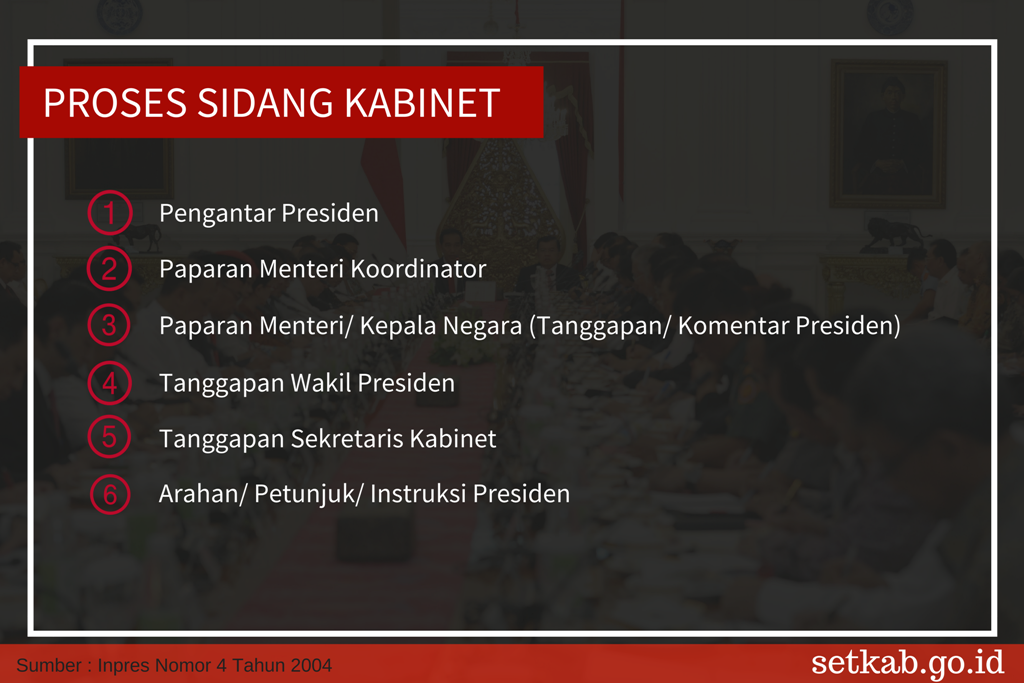 PROSES SIDANG KABINET

1 Pengantar Presiden

2 Paparan Menteri Koordinator

3 Paparan Menteri/ Kepala Negara (Tanggapan/ Komentar Presiden)

4 Tanggapan Wakil Presiden

5 Tanggapan Sekretaris Kabinet

6 Arahan/ Petunjuk/ Instruksi Presiden

Sumber : Inpres Nomor 4 Tahun 2004

setkab.go.id